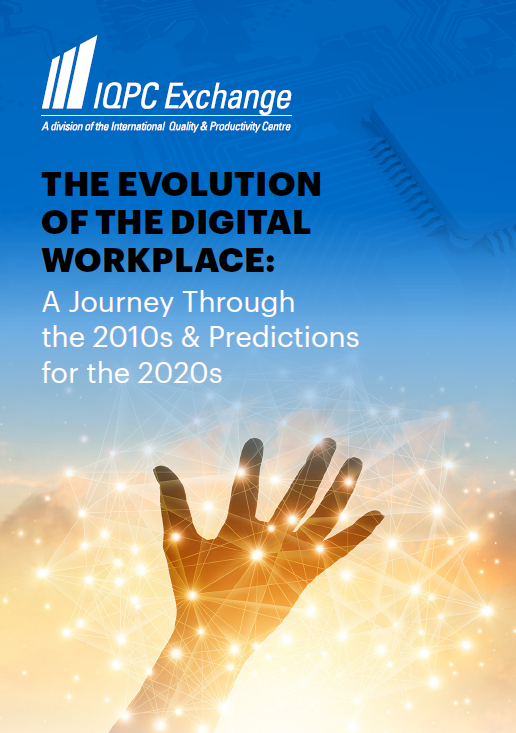 IQPC Exchange
A division of the International Quality & Productivity Centre

THE EVOLUTION OF THE DIGITAL WORKPLACE:
A Journey Through the 2010s & Predictions for the 2020s